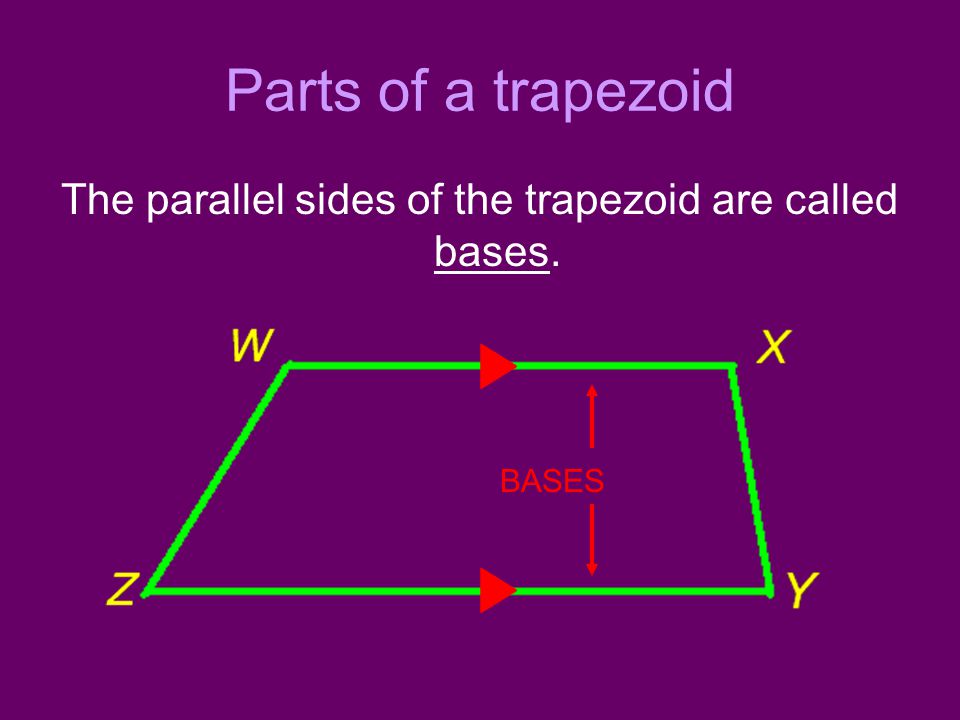 Parts of a trapezoid

The parallel sides of the trapezoid are called bases.

W

X

BASES

Z

Y